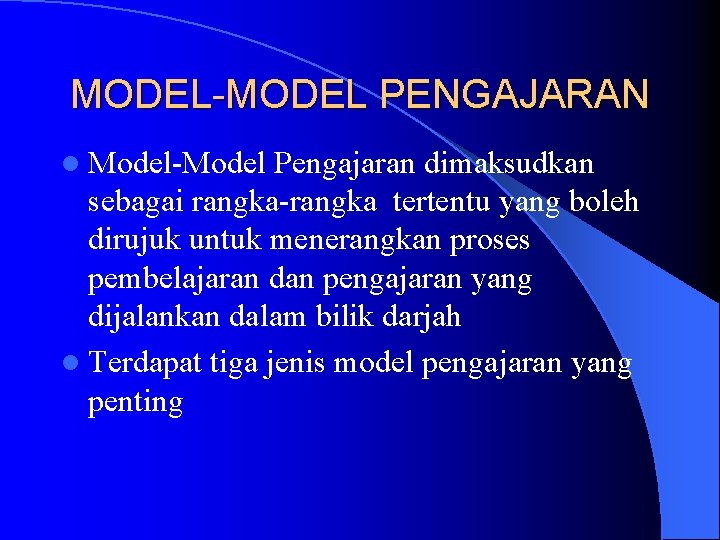 MODEL-MODEL PENGAJARAN

- Model-Model Pengajaran dimaksudkan sebagai rangka-rangka tertentu yang boleh dirujuk untuk menerangkan proses pembelajaran dan pengajaran yang dijalankan dalam bilik darjah
- Terdapat tiga jenis model pengajaran yang penting